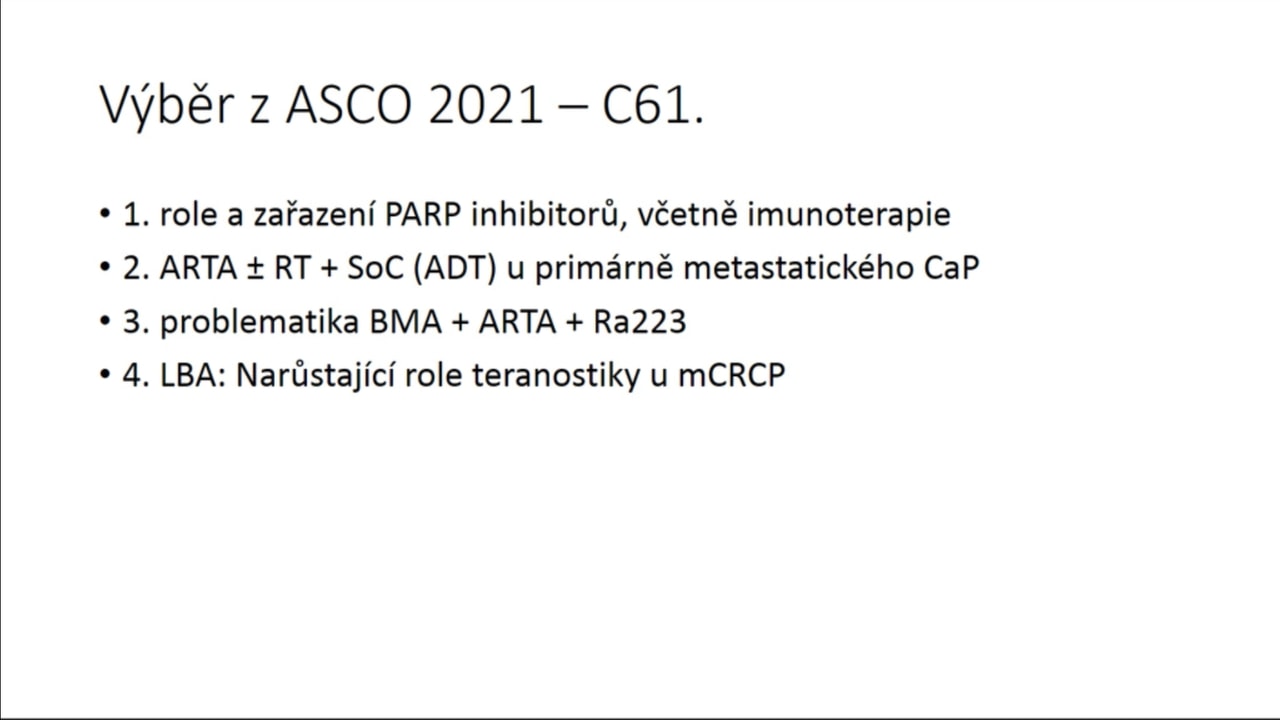 Výběr z ASCO 2021 – C61.

• 1. role a zařazení PARP inhibitorů, včetně imunoterapie
• 2. ARTA ± RT + SoC (ADT) u primárně metastatického CaP
• 3. problematika BMA + ARTA + Ra223
• 4. LBA: Narůstající role teranostiky u mCRCP